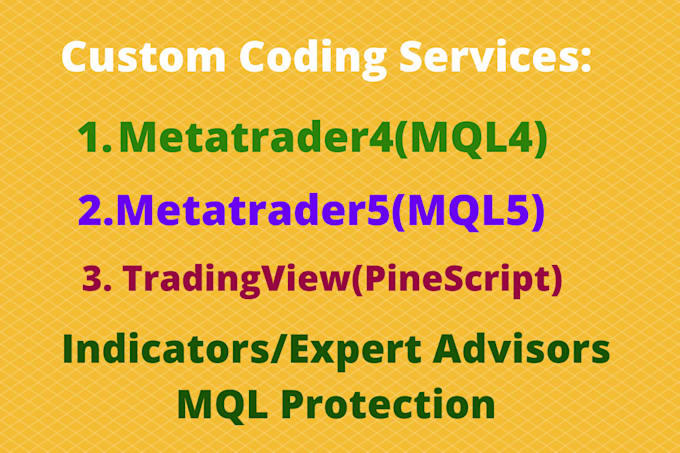 Custom Coding Services:

1. Metatrader4(MQL4)

2.Metatrader5(MQL5)

3. TradingView(PineScript)

Indicators/Expert Advisors
MQL Protection